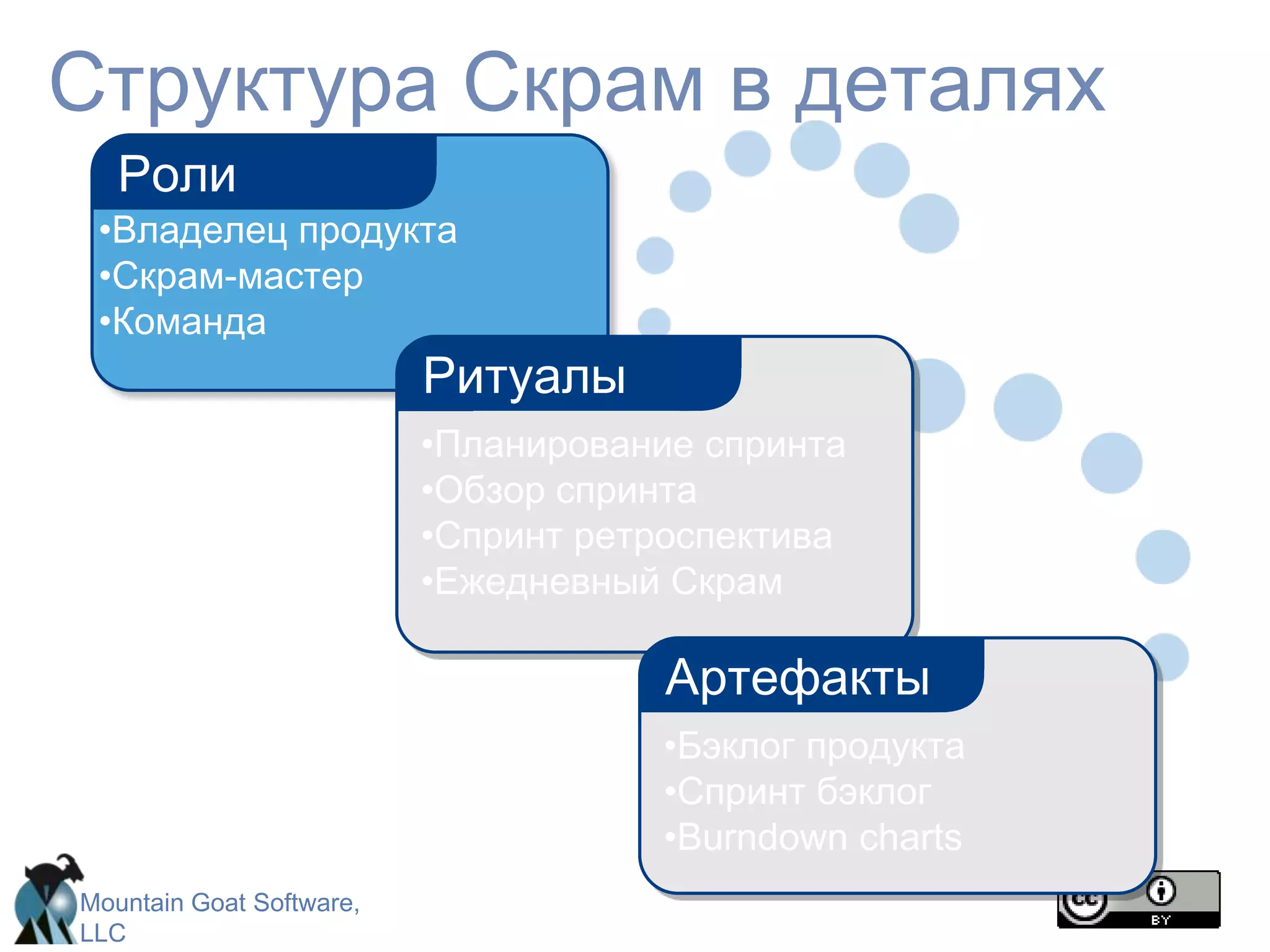 Структура Скрам в деталях

Роли

•Владелец продукта
•Скрам-мастер
•Команда

Ритуалы

•Планирование спринта
•Обзор спринта
•Спринт ретроспектива
•Ежедневный Скрам

Артефакты

•Бэклог продукта
•Спринт бэклог
•Burndown charts

Mountain Goat Software, LLC

cc BY